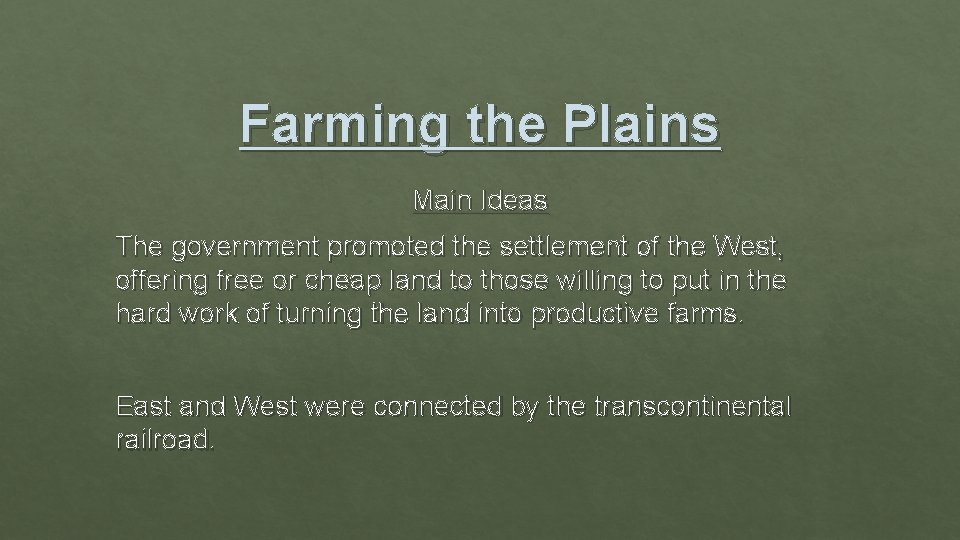 Farming the Plains

Main Ideas

The government promoted the settlement of the West, offering free or cheap land to those willing to put in the hard work of turning the land into productive farms.

East and West were connected by the transcontinental railroad.